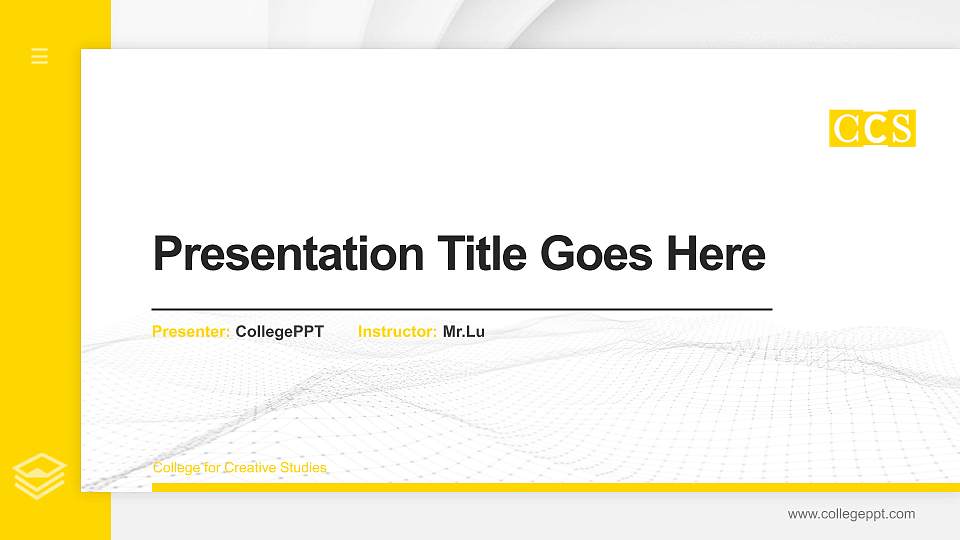 CCS

Presentation Title Goes Here

Presenter: CollegePPT Instructor: Mr.Lu

College for Creative Studies

www.collegeppt.com